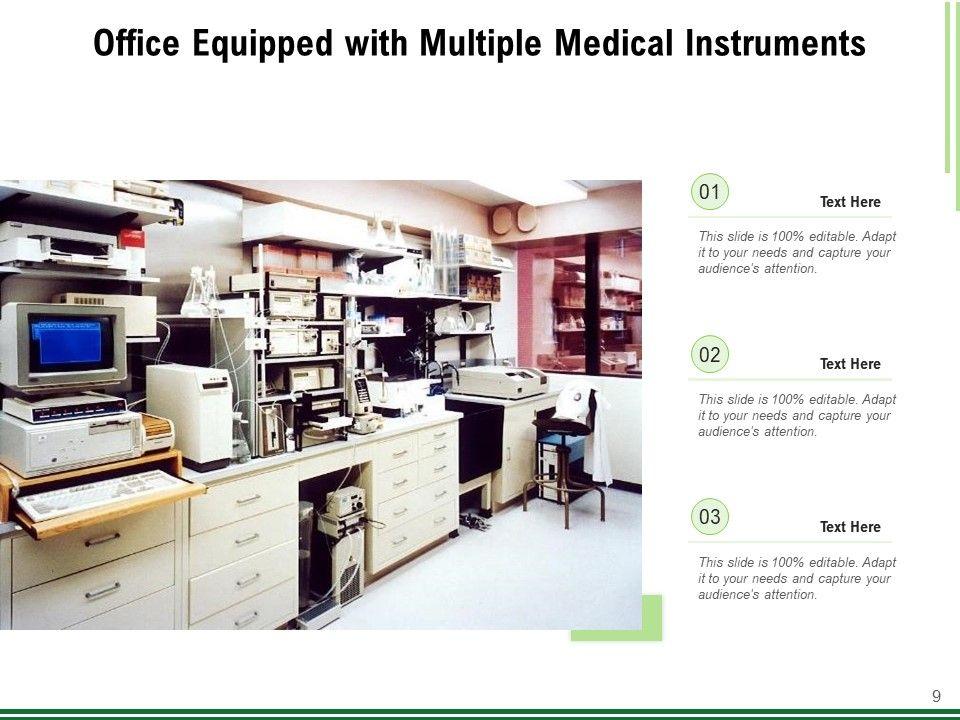 Office Equipped with Multiple Medical Instruments

01

Text Here

This slide is 100% editable. Adapt it to your needs and capture your audience's attention.

02

Text Here

This slide is 100% editable. Adapt it to your needs and capture your audience's attention.

03

Text Here

This slide is 100% editable. Adapt it to your needs and capture your audience's attention.

9